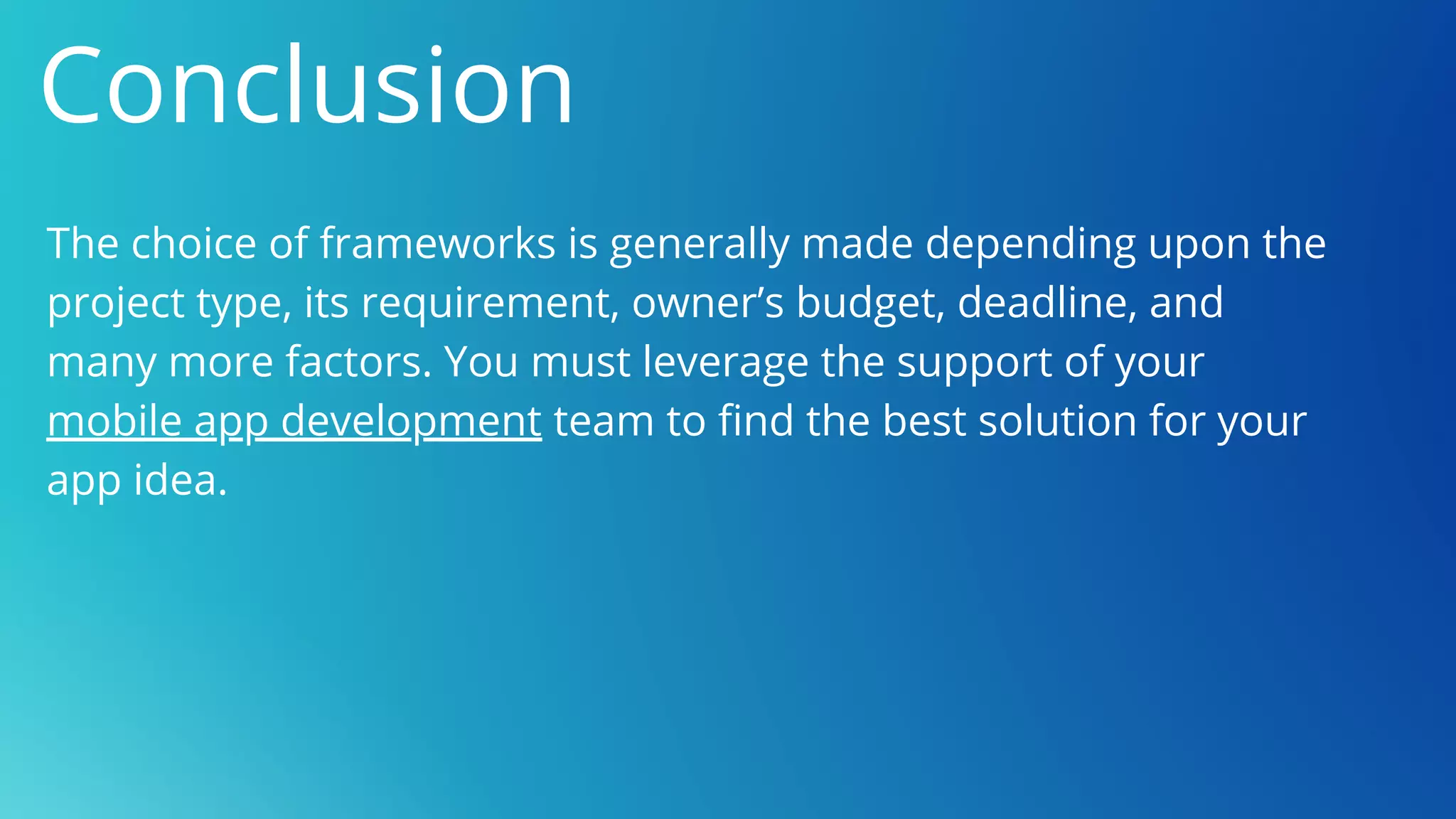 Conclusion

The choice of frameworks is generally made depending upon the project type, its requirement, owner’s budget, deadline, and many more factors. You must leverage the support of your mobile app development team to find the best solution for your app idea.